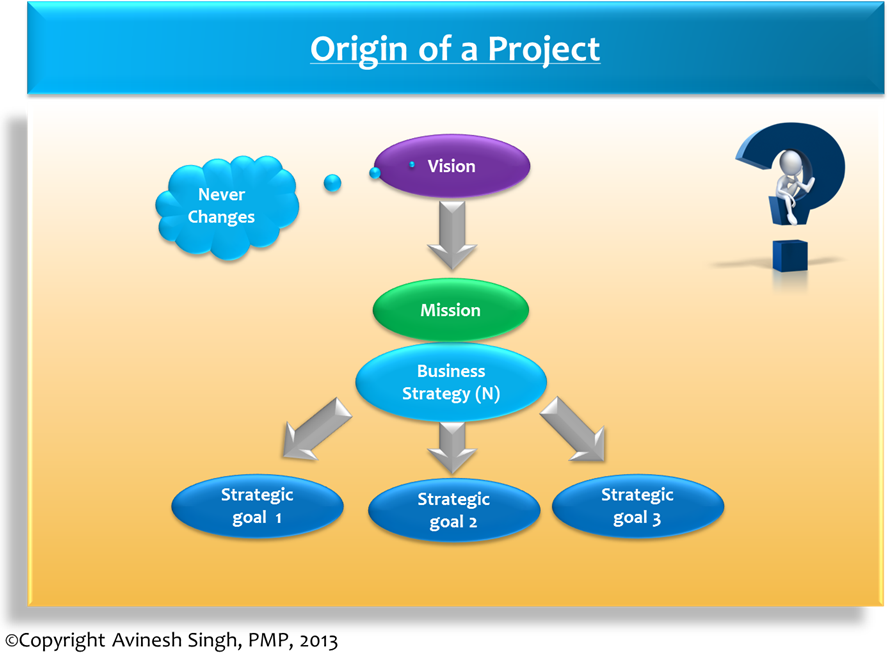 Origin of a Project

Never Changes

Vision

Mission

Business Strategy (N)

Strategic goal 1

Strategic goal 2

Strategic goal 3

©Copyright Avinesh Singh, PMP, 2013